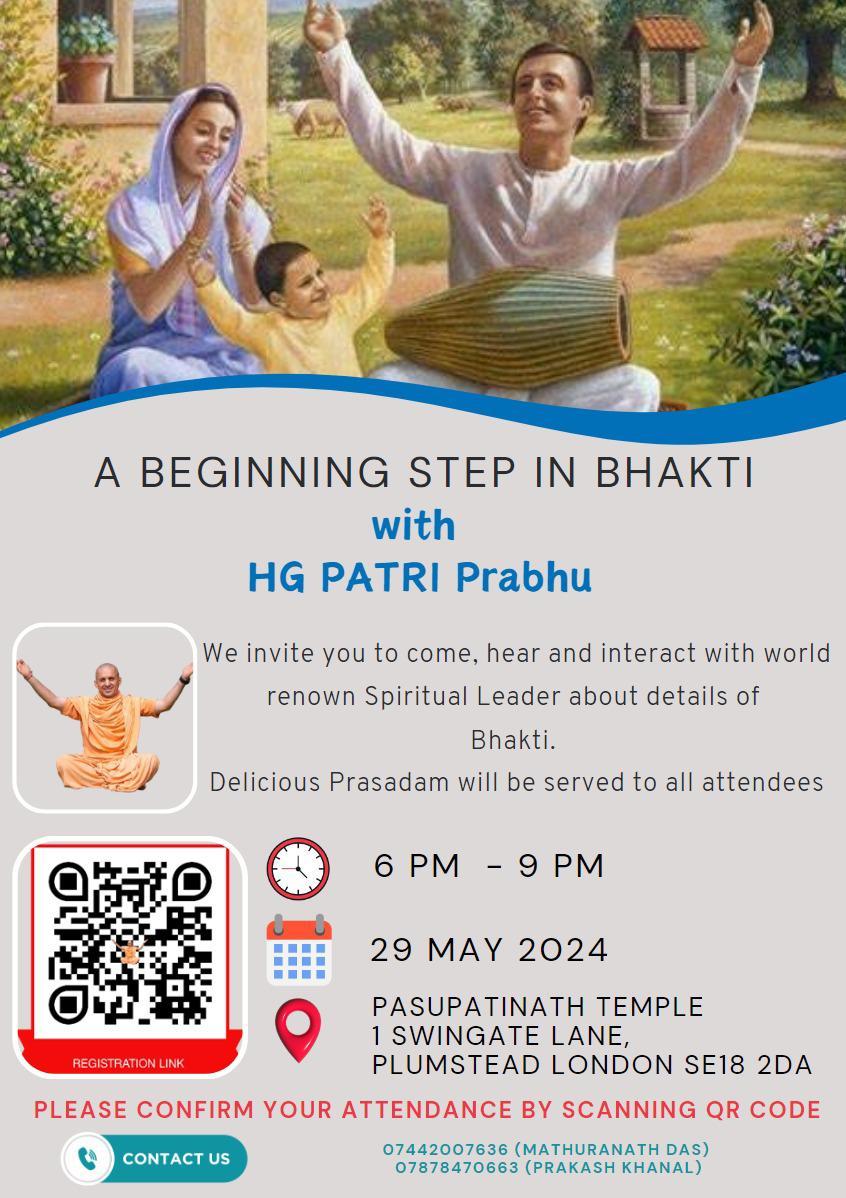 A BEGINNING STEP IN BHAKTI
with
HG PATRI Prabhu

We invite you to come, hear and interact with world renown Spiritual Leader about details of Bhakti.
Delicious Prasadam will be served to all attendees

REGISTRATION LINK

6 PM - 9 PM

29 MAY 2024

PASUPATINATH TEMPLE
1 SWINGATE LANE,
PLUMSTEAD LONDON SE18 2DA

PLEASE CONFIRM YOUR ATTENDANCE BY SCANNING QR CODE

CONTACT US

07442007636 (MATHURANATH DAS)
07878470663 (PRAKASH KHANAL)